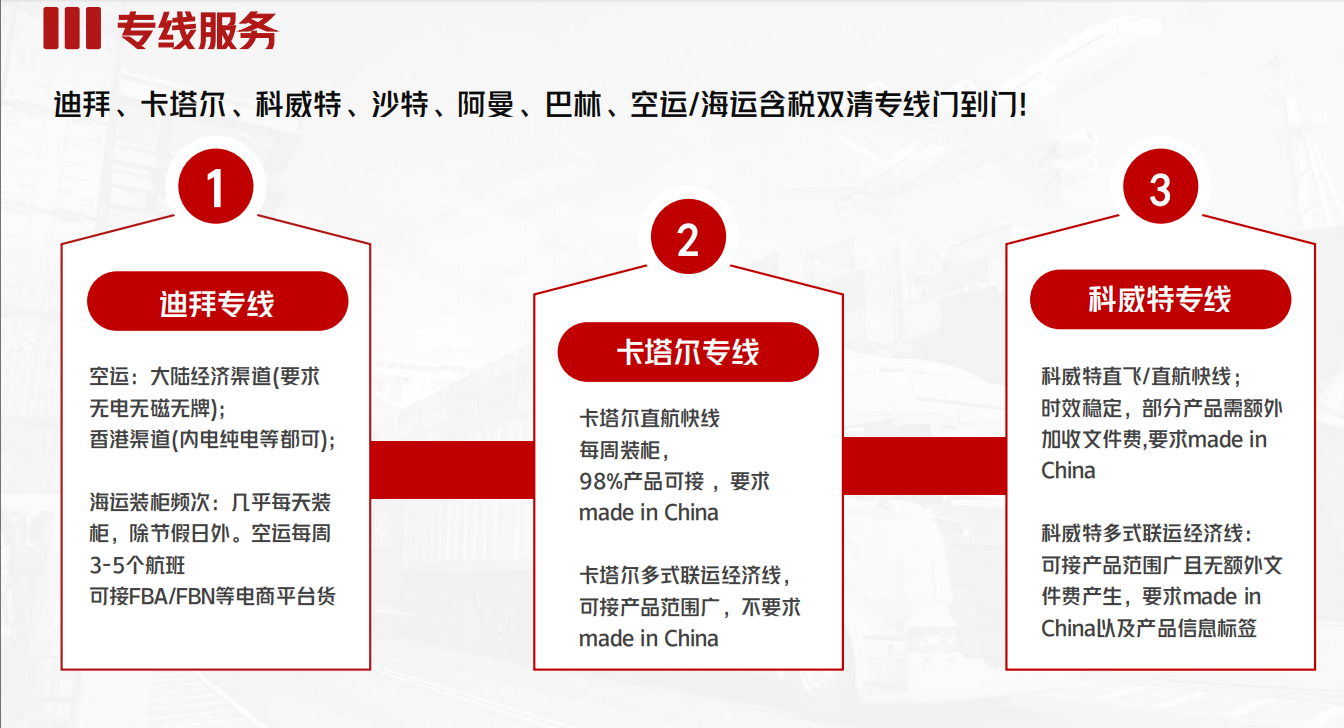 专线服务

迪拜、卡塔尔、科威特、沙特、阿曼、巴林、空运/海运含税双清专线门到门!

1

迪拜专线

空运：大陆经济渠道(要求无电无磁无牌);
香港渠道(内电纯电等都可);

海运装柜频次：几乎每天装柜，除节假日外。空运每周3-5个航班
可接FBA/FBN等电商平台货

2

卡塔尔专线

卡塔尔直航快线
每周装柜，
98%产品可接，要求made in China

卡塔尔多式联运经济线，
可接产品范围广，不要求made in China

3

科威特专线

科威特直飞/直航快线；
时效稳定，部分产品需额外加收文件费,要求made in China

科威特多式联运经济线：
可接产品范围广且无额外文件费产生，要求made in China以及产品信息标签